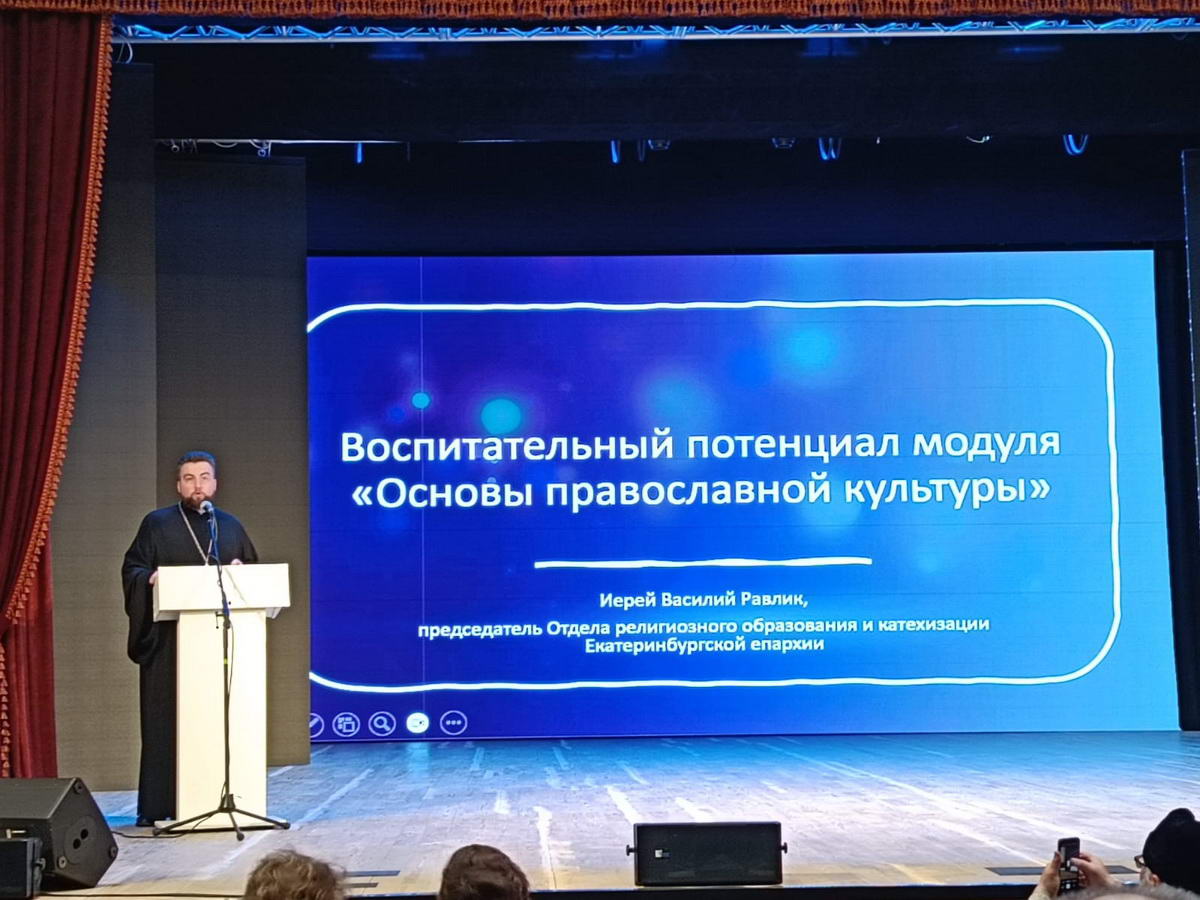 Воспитательный потенциал модуля «Основы православной культуры»

Иерей Василий Равлик,
председатель Отдела религиозного образования и катехизации Екатеринбургской епархии